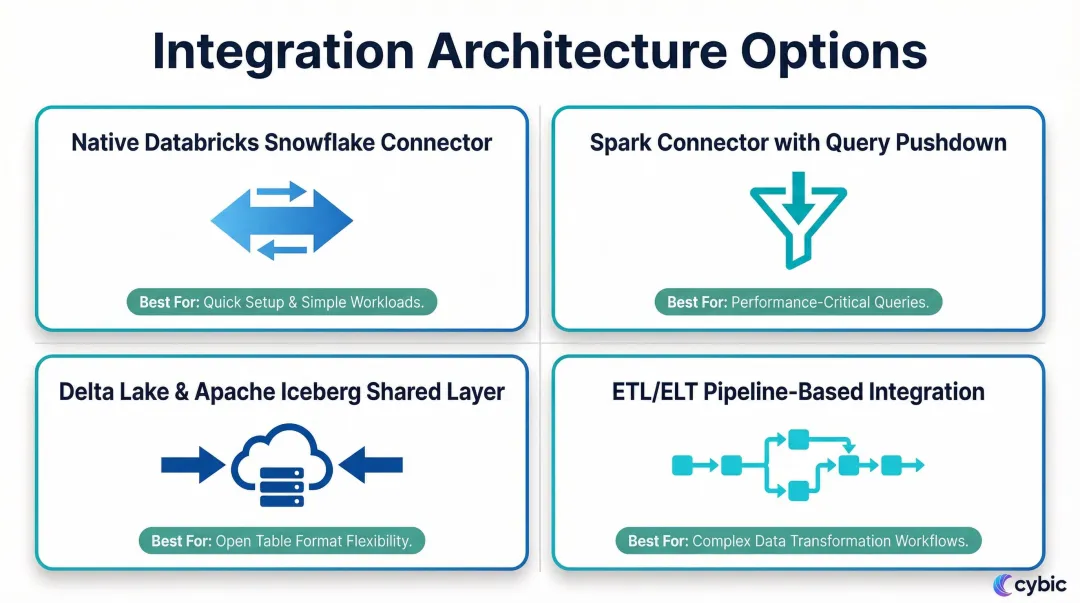 Integration Architecture Options

Native Databricks Snowflake Connector

Best For: Quick Setup & Simple Workloads.

Spark Connector with Query Pushdown

Best For: Performance-Critical Queries.

Delta Lake & Apache Iceberg Shared Layer

Best For: Open Table Format Flexibility.

ETL/ELT Pipeline-Based Integration

Best For: Complex Data Transformation Workflows.

cybic